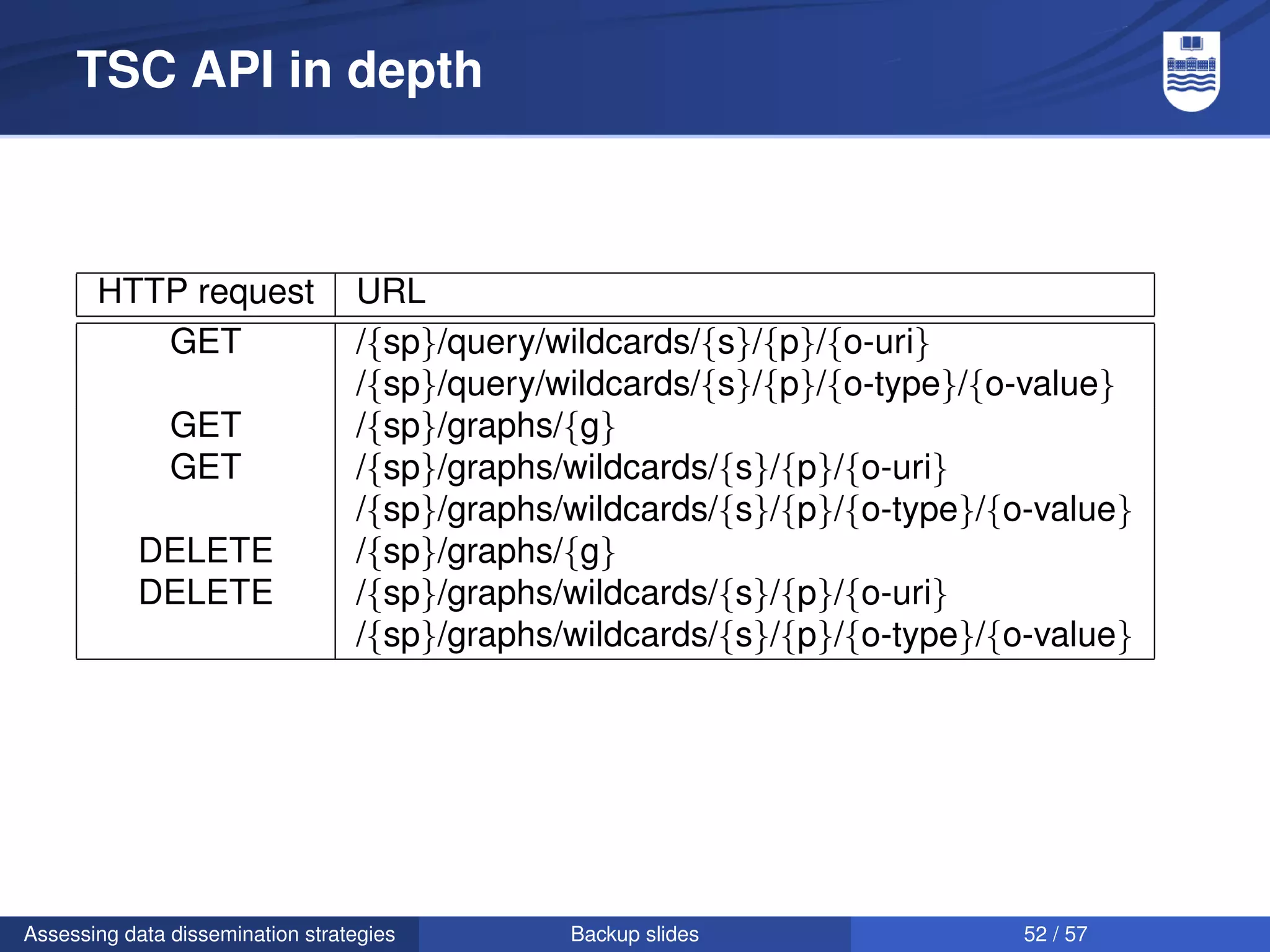 TSC API in depth

| HTTP request | URL |
|---|---|
| GET | /{sp}/query/wildcards/{s}/{p}/{o-uri} |
| | /{sp}/query/wildcards/{s}/{p}/{o-type}/{o-value} |
| GET | /{sp}/graphs/{g} |
| GET | /{sp}/graphs/wildcards/{s}/{p}/{o-uri} |
| | /{sp}/graphs/wildcards/{s}/{p}/{o-type}/{o-value} |
| DELETE | /{sp}/graphs/{g} |
| DELETE | /{sp}/graphs/wildcards/{s}/{p}/{o-uri} |
| | /{sp}/graphs/wildcards/{s}/{p}/{o-type}/{o-value} |

Assessing data dissemination strategies
Backup slides
52 / 57